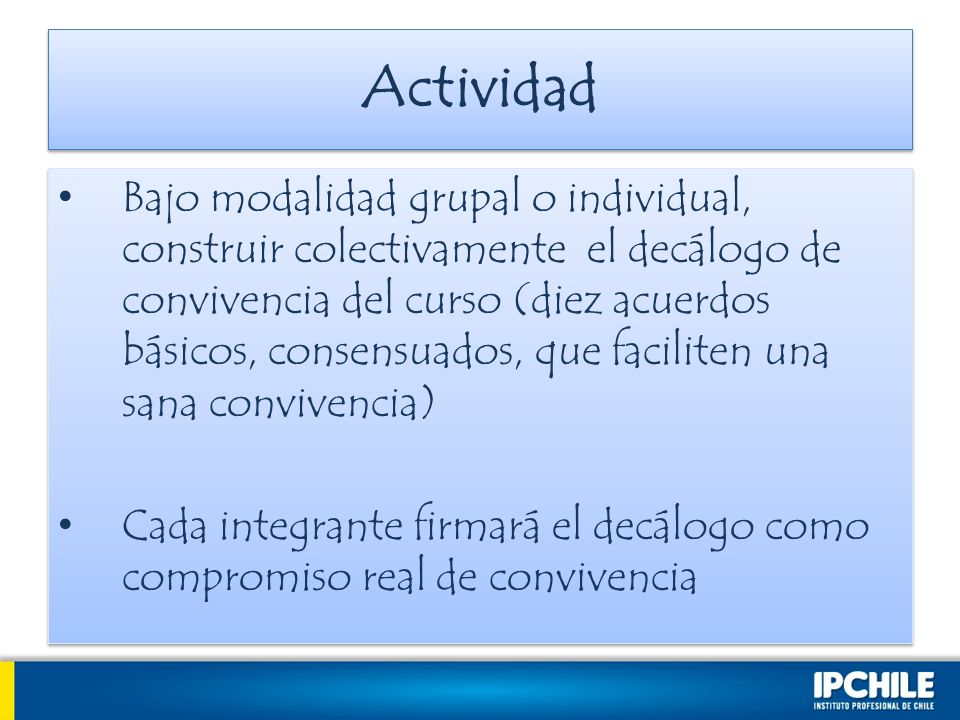 Actividad

• Bajo modalidad grupal o individual, construir colectivamente el decálogo de convivencia del curso (diez acuerdos básicos, consensuados, que faciliten una sana convivencia)

• Cada integrante firmará el decálogo como compromiso real de convivencia

IPCHILE
INSTITUTO PROFESIONAL DE CHILE